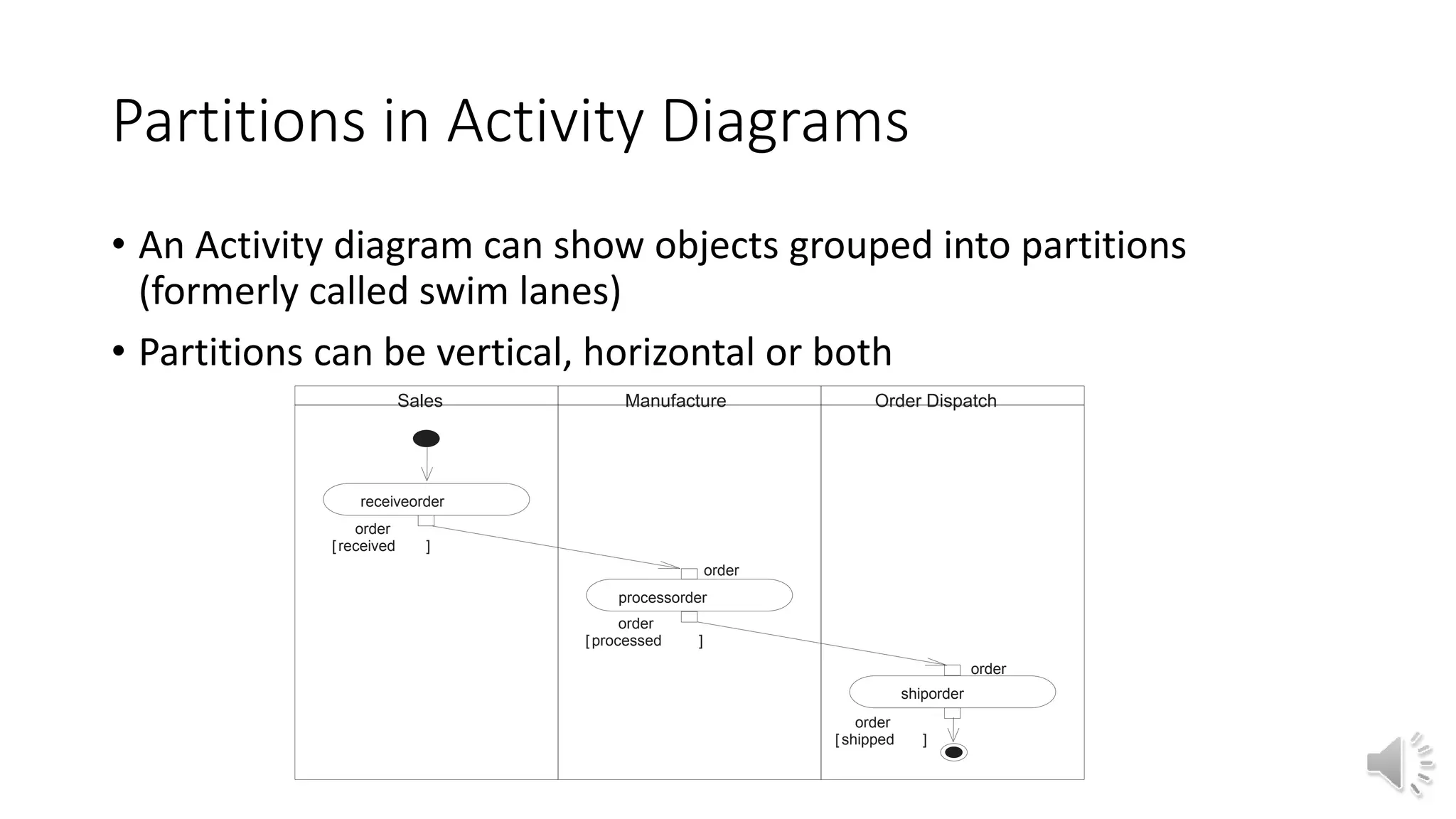 Partitions in Activity Diagrams

• An Activity diagram can show objects grouped into partitions (formerly called swim lanes)

• Partitions can be vertical, horizontal or both

Sales

Manufacture

Order Dispatch

receiveorder

order
[received ]

order

processorder

order
[processed ]

order

shiporder

order
[shipped ]